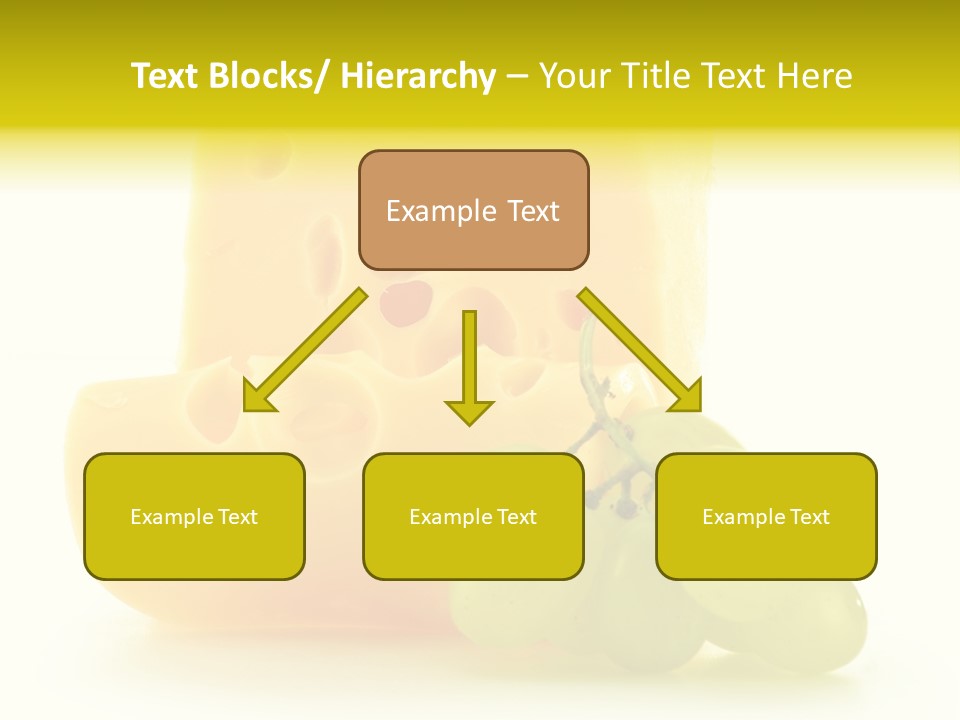 Text Blocks/ Hierarchy – Your Title Text Here

Example Text

Example Text

Example Text

Example Text